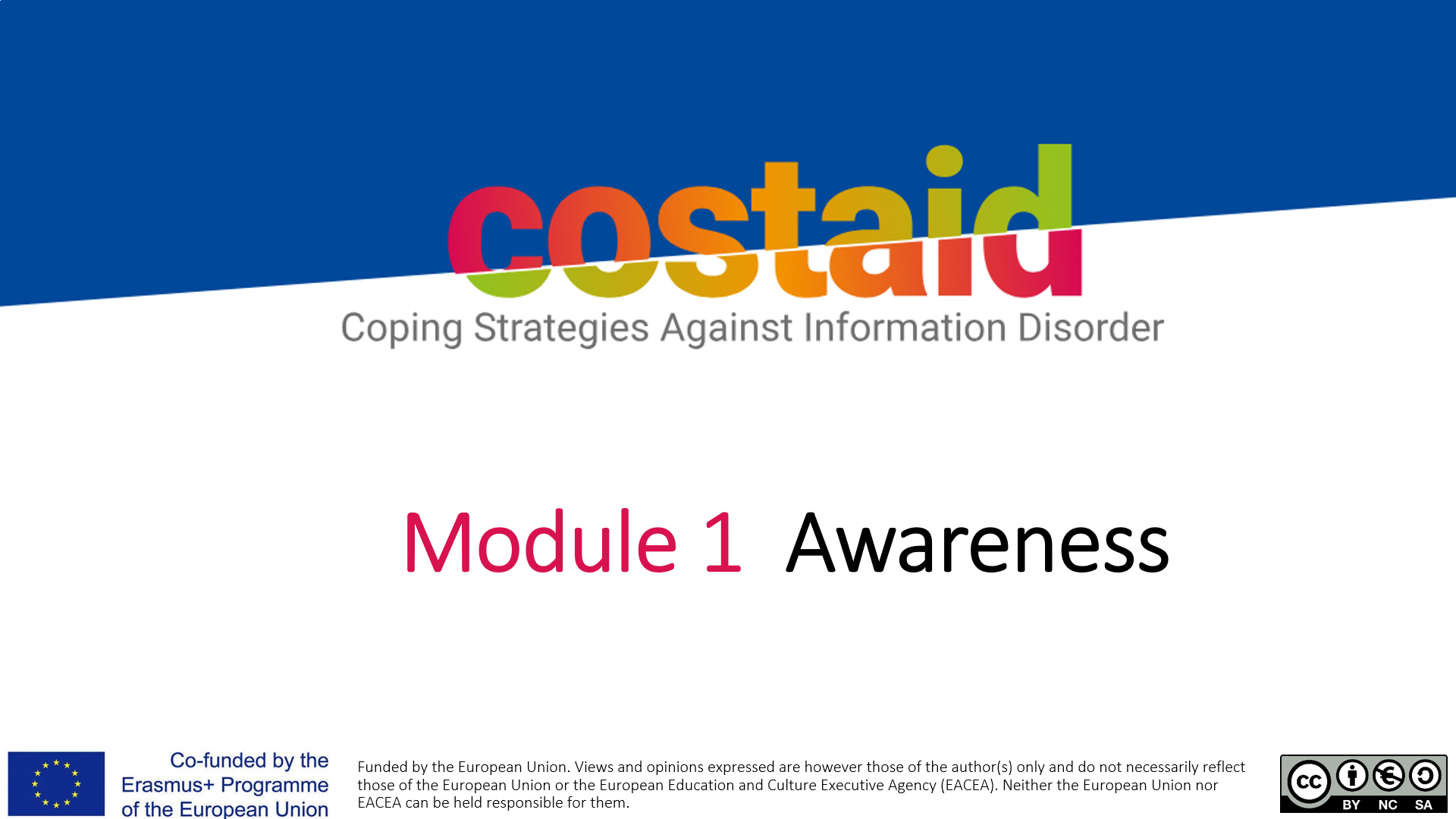 costaid
Coping Strategies Against Information Disorder

Module 1 Awareness

Co-funded by the Erasmus+ Programme of the European Union

Funded by the European Union. Views and opinions expressed are however those of the author(s) only and do not necessarily reflect those of the European Union or the European Education and Culture Executive Agency (EACEA). Neither the European Union nor EACEA can be held responsible for them.

cc BY NC SA